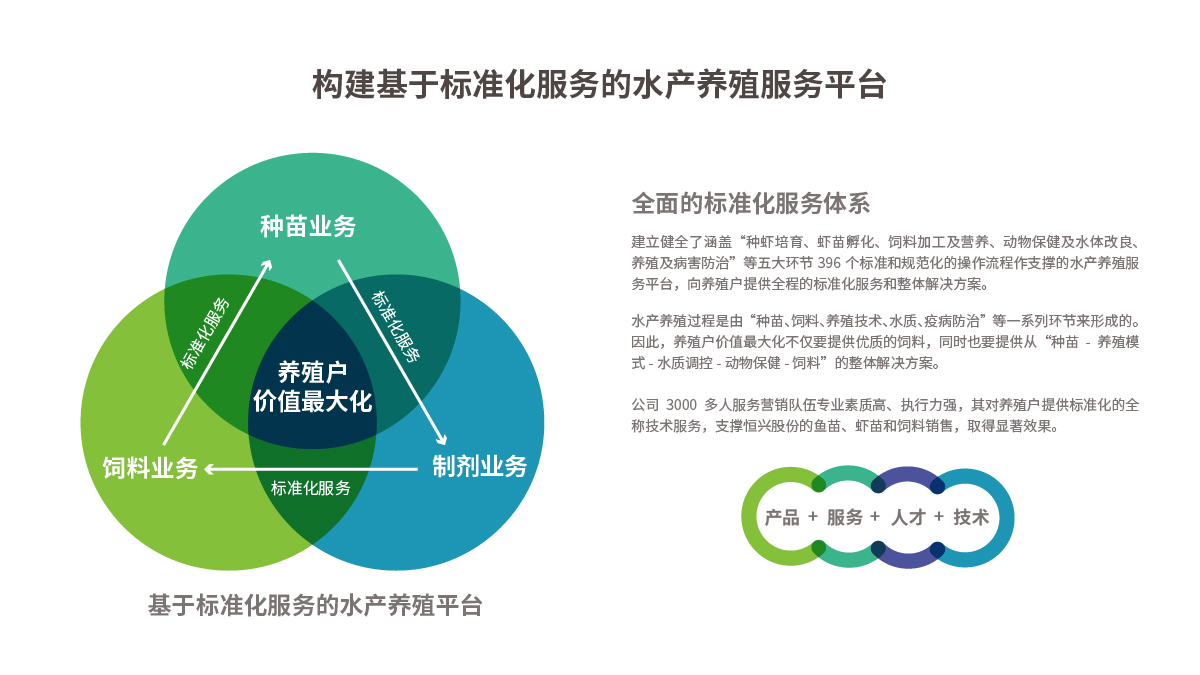 构建基于标准化服务的水产养殖服务平台

种苗业务

标准化服务

标准化服务

养殖户
价值最大化

饲料业务

制剂业务

标准化服务

基于标准化服务的水产养殖平台

全面的标准化服务体系

建立健全了涵盖“种虾培育、虾苗孵化、饲料加工及营养、动物保健及水体改良、养殖及病害防治”等五大环节 396 个标准和规范化的操作流程作支撑的水产养殖服务平台，向养殖户提供全程的标准化服务和整体解决方案。

水产养殖过程是由“种苗、饲料、养殖技术、水质、疫病防治”等一系列环节来形成的。因此，养殖户价值最大化不仅要提供优质的饲料，同时也要提供从“种苗 - 养殖模式 - 水质调控 - 动物保健 - 饲料”的整体解决方案。

公司 3000 多人服务营销队伍专业素质高、执行力强，其对养殖户提供标准化的全称技术服务，支撑恒兴股份的鱼苗、虾苗和饲料销售，取得显著效果。

产品 + 服务 + 人才 + 技术